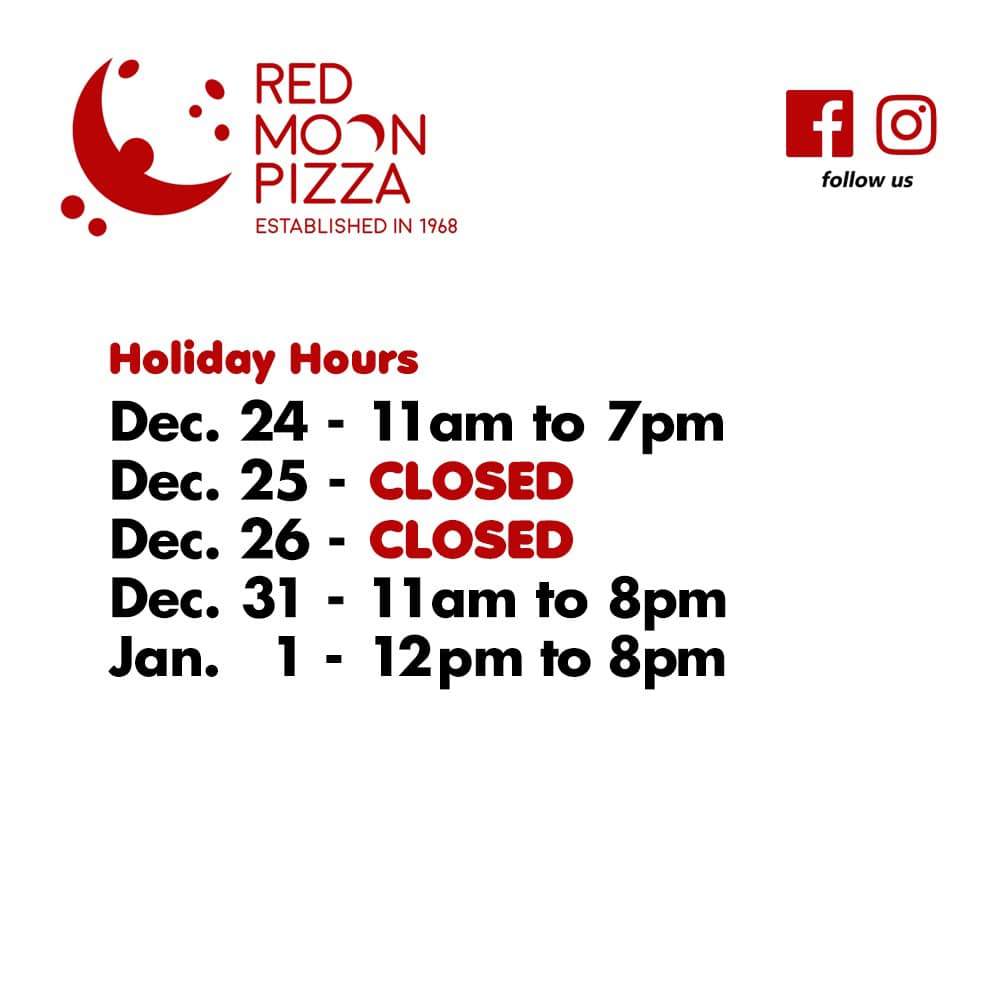 RED MOON PIZZA
ESTABLISHED IN 1968

follow us

Holiday Hours
Dec. 24 - 11am to 7pm
Dec. 25 - CLOSED
Dec. 26 - CLOSED
Dec. 31 - 11am to 8pm
Jan. 1 - 12pm to 8pm